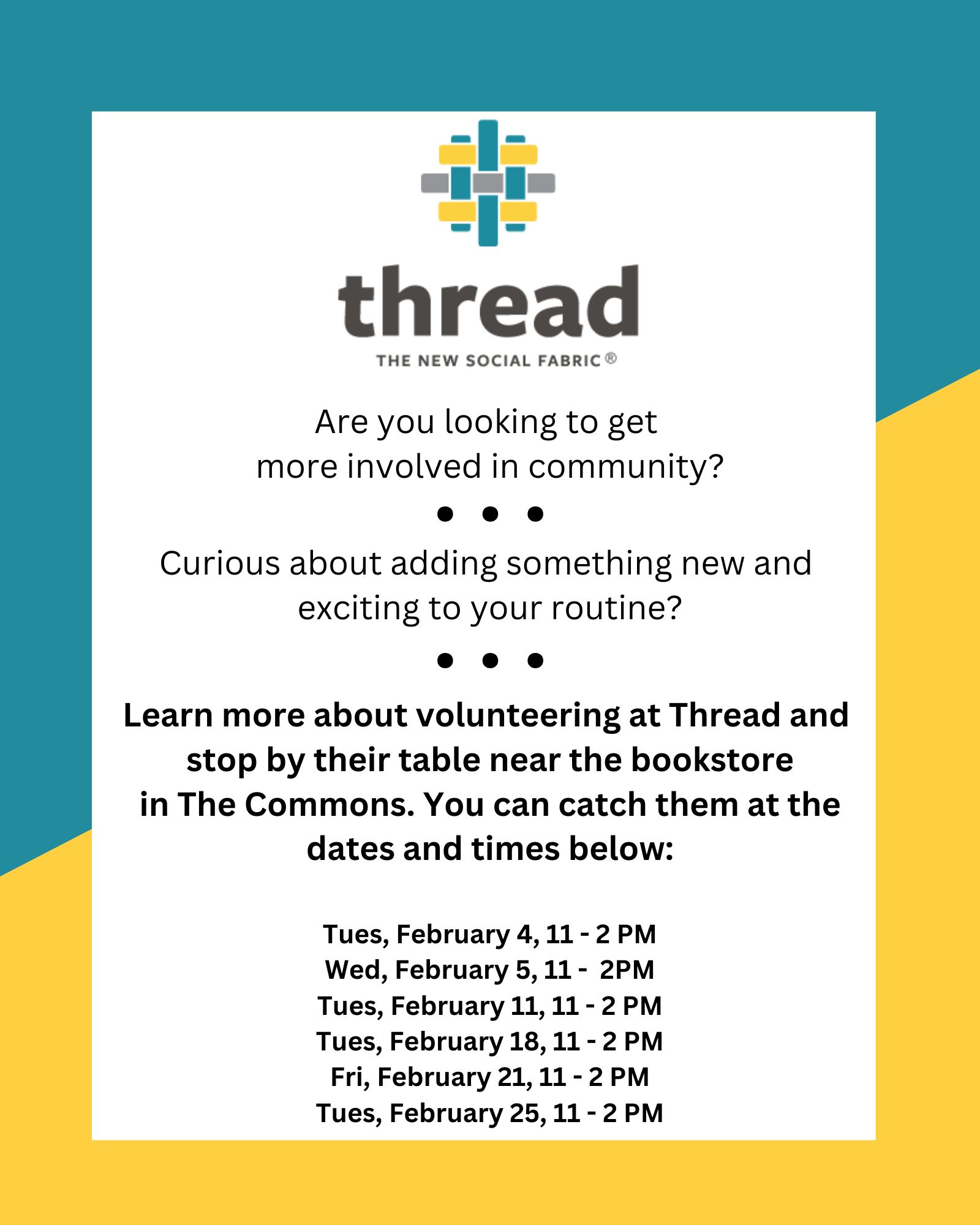 thread

THE NEW SOCIAL FABRIC®

Are you looking to get more involved in community?

• • •

Curious about adding something new and exciting to your routine?

• • •

Learn more about volunteering at Thread and stop by their table near the bookstore in The Commons. You can catch them at the dates and times below:

Tues, February 4, 11 - 2 PM
Wed, February 5, 11 - 2PM
Tues, February 11, 11 - 2 PM
Tues, February 18, 11 - 2 PM
Fri, February 21, 11 - 2 PM
Tues, February 25, 11 - 2 PM